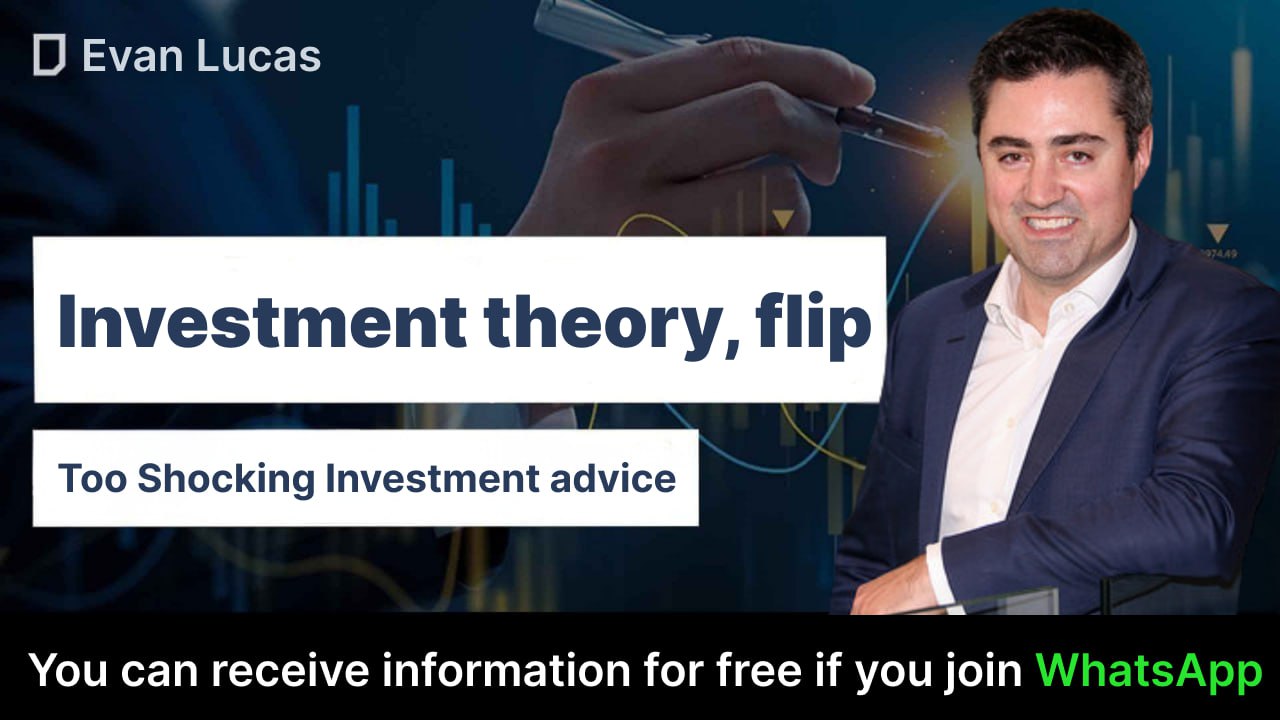 Evan Lucas

Investment theory, flip

Too Shocking Investment advice

You can receive information for free if you join WhatsApp